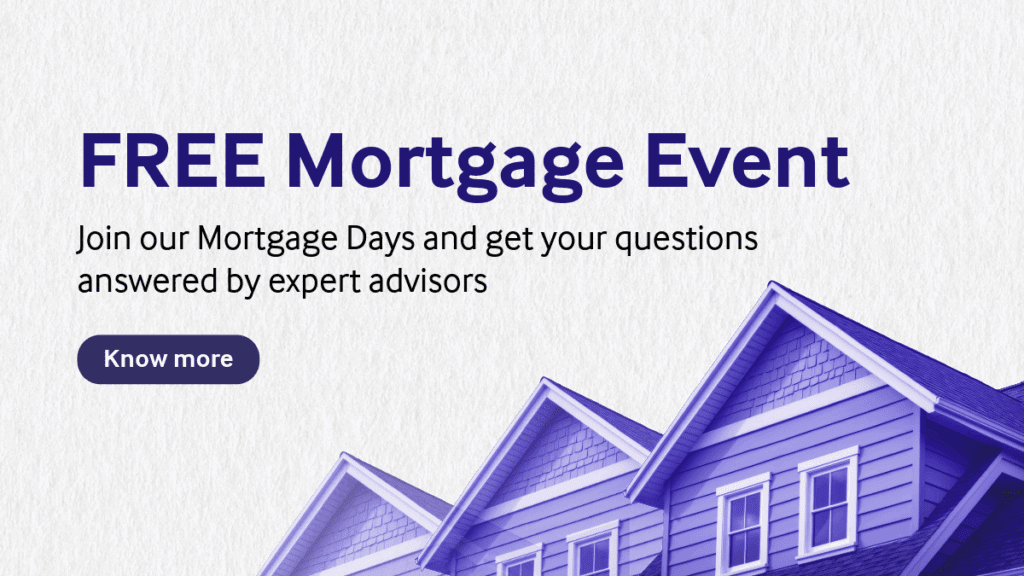 FREE Mortgage Event

Join our Mortgage Days and get your questions answered by expert advisors

Know more